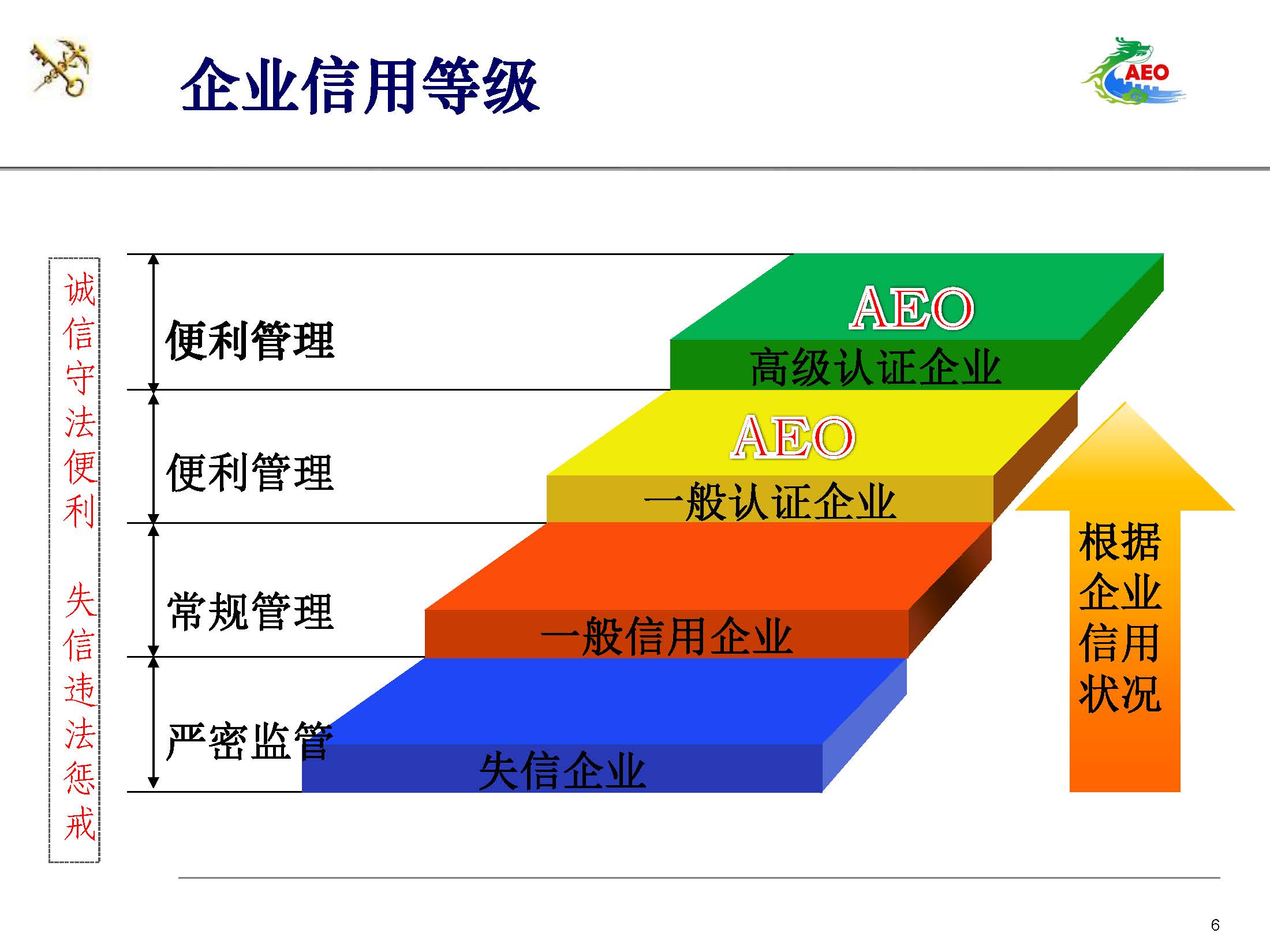 企业信用等级

AEO

诚信守法便利 失信违法惩戒

便利管理

便利管理

常规管理

严密监管

AEO
高级认证企业

AEO
一般认证企业

一般信用企业

失信企业

根据企业信用状况

6